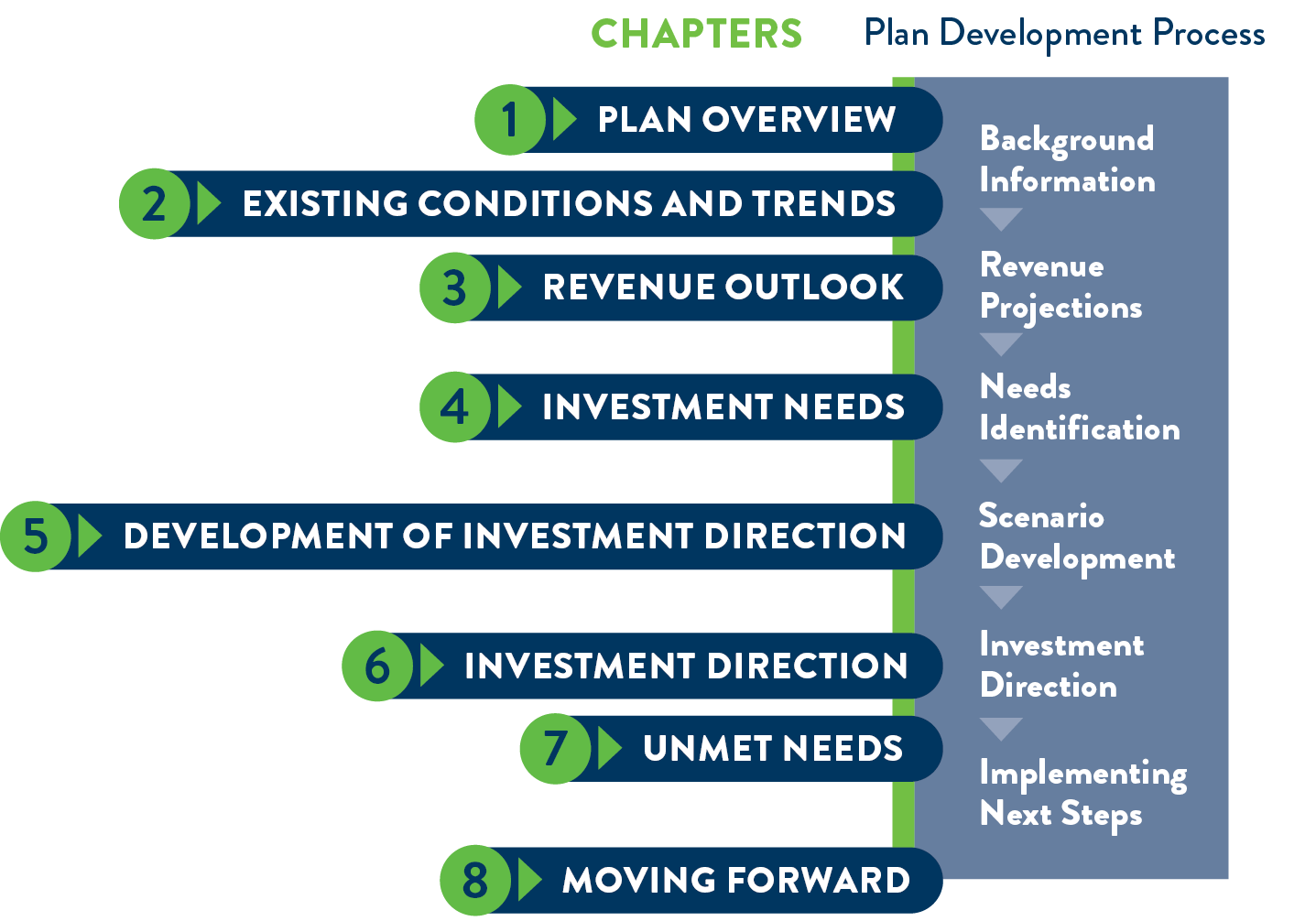 CHAPTERS

Plan Development Process

1 PLAN OVERVIEW

2 EXISTING CONDITIONS AND TRENDS

3 REVENUE OUTLOOK

4 INVESTMENT NEEDS

5 DEVELOPMENT OF INVESTMENT DIRECTION

6 INVESTMENT DIRECTION

7 UNMET NEEDS

8 MOVING FORWARD

Background Information

Revenue Projections

Needs Identification

Scenario Development

Investment Direction

Implementing Next Steps